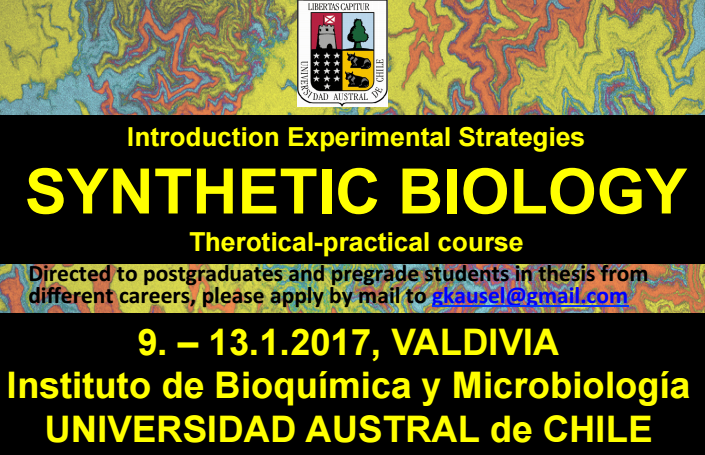 LIBERTAS CAPITUR
UNIVERSIDAD AUSTRAL DE CHILE

Introduction Experimental Strategies

SYNTHETIC BIOLOGY

Therotical-practical course

Directed to postgraduates and pregrade students in thesis from different careers, please apply by mail to gkausel@gmail.com

9. – 13.1.2017, VALDIVIA
Instituto de Bioquímica y Microbiología
UNIVERSIDAD AUSTRAL de CHILE